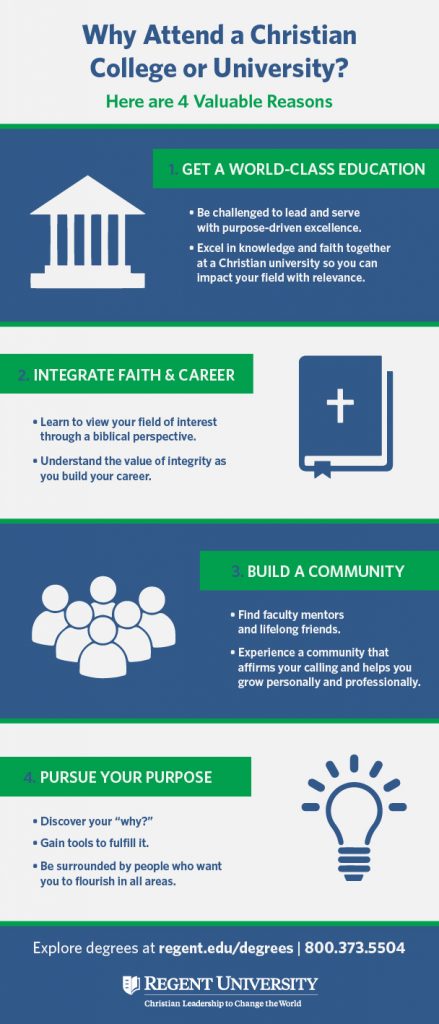 Why Attend a Christian College or University?

Here are 4 Valuable Reasons

1. GET A WORLD-CLASS EDUCATION

• Be challenged to lead and serve with purpose-driven excellence.

• Excel in knowledge and faith together at a Christian university so you can impact your field with relevance.

2. INTEGRATE FAITH & CAREER

• Learn to view your field of interest through a biblical perspective.

• Understand the value of integrity as you build your career.

3. BUILD A COMMUNITY

• Find faculty mentors and lifelong friends.

• Experience a community that affirms your calling and helps you grow personally and professionally.

4. PURSUE YOUR PURPOSE

• Discover your "why?"

• Gain tools to fulfill it.

• Be surrounded by people who want you to flourish in all areas.

Explore degrees at regent.edu/degrees | 800.373.5504

REGENT UNIVERSITY
Christian Leadership to Change the World